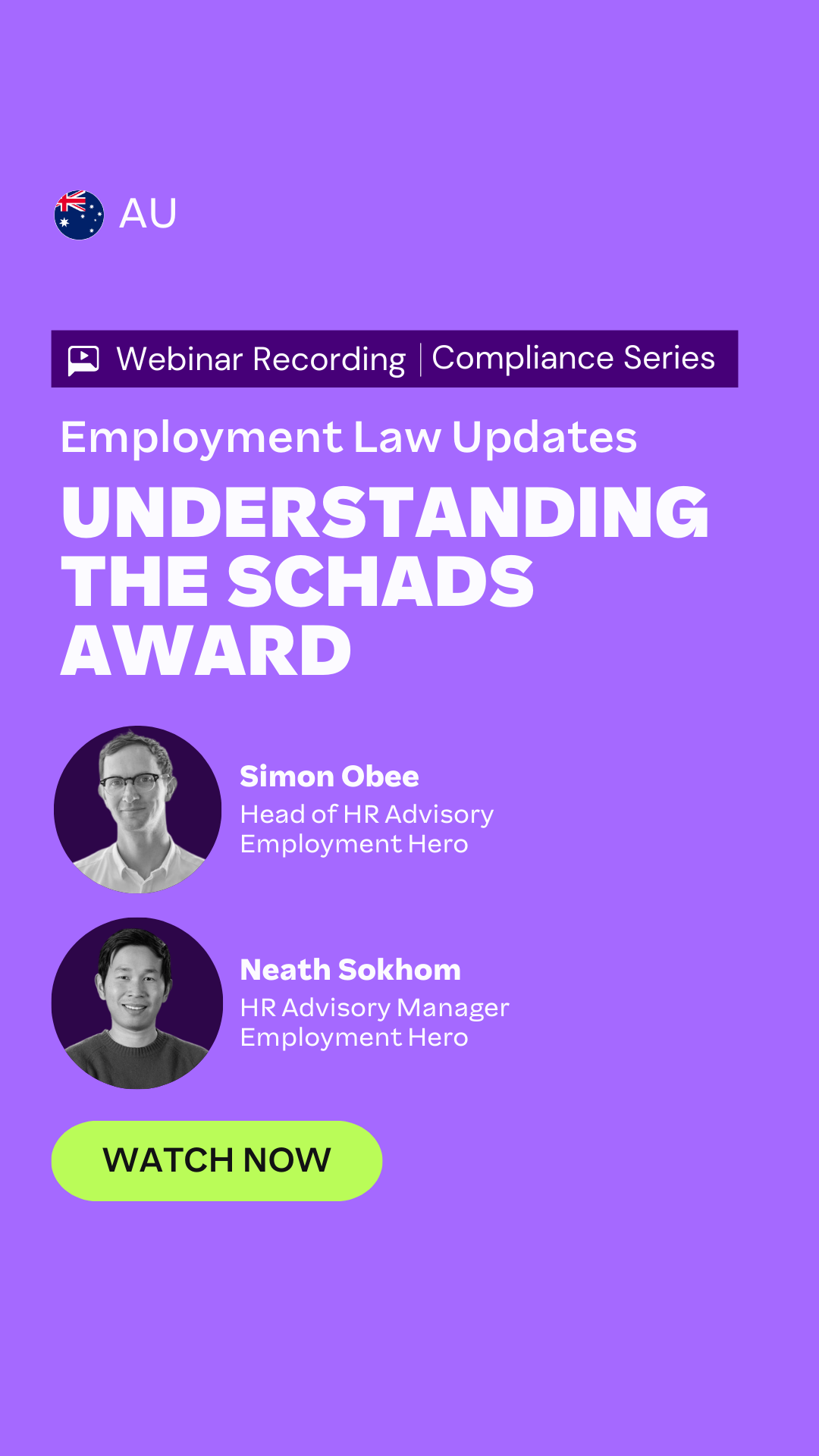 AU

Webinar Recording | Compliance Series

Employment Law Updates

UNDERSTANDING THE SCHADS AWARD

Simon Obee
Head of HR Advisory
Employment Hero

Neath Sokhom
HR Advisory Manager
Employment Hero

WATCH NOW